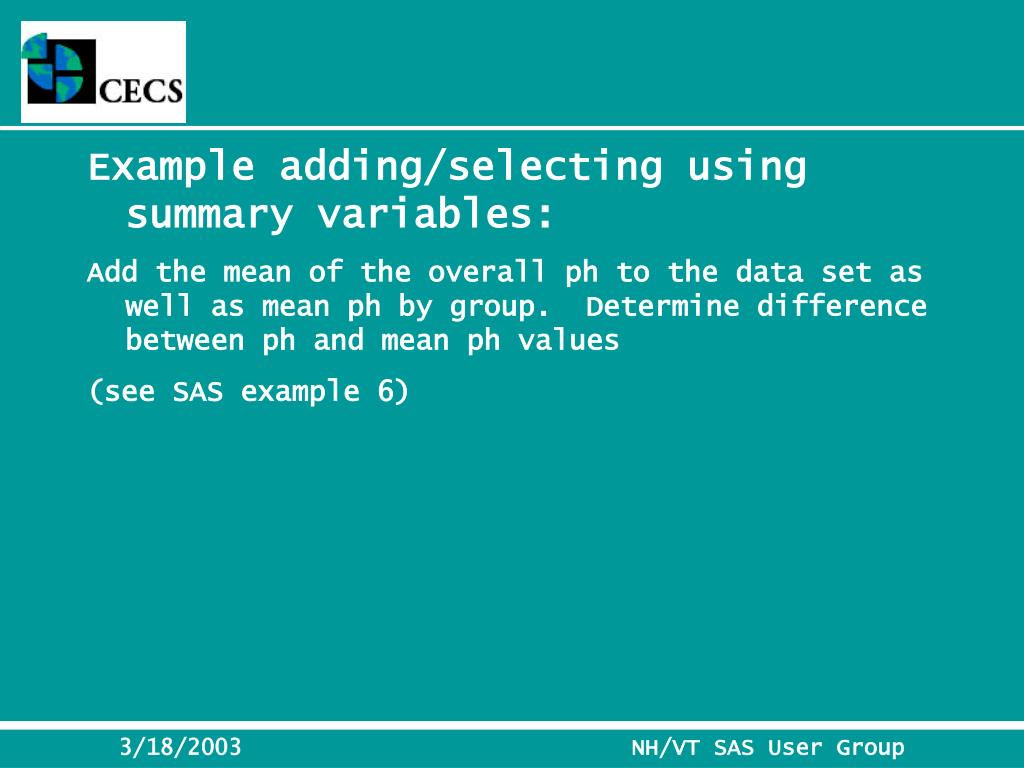 CECS

Example adding/selecting using summary variables:

Add the mean of the overall ph to the data set as well as mean ph by group. Determine difference between ph and mean ph values

(see SAS example 6)

3/18/2003

NH/VT SAS User Group